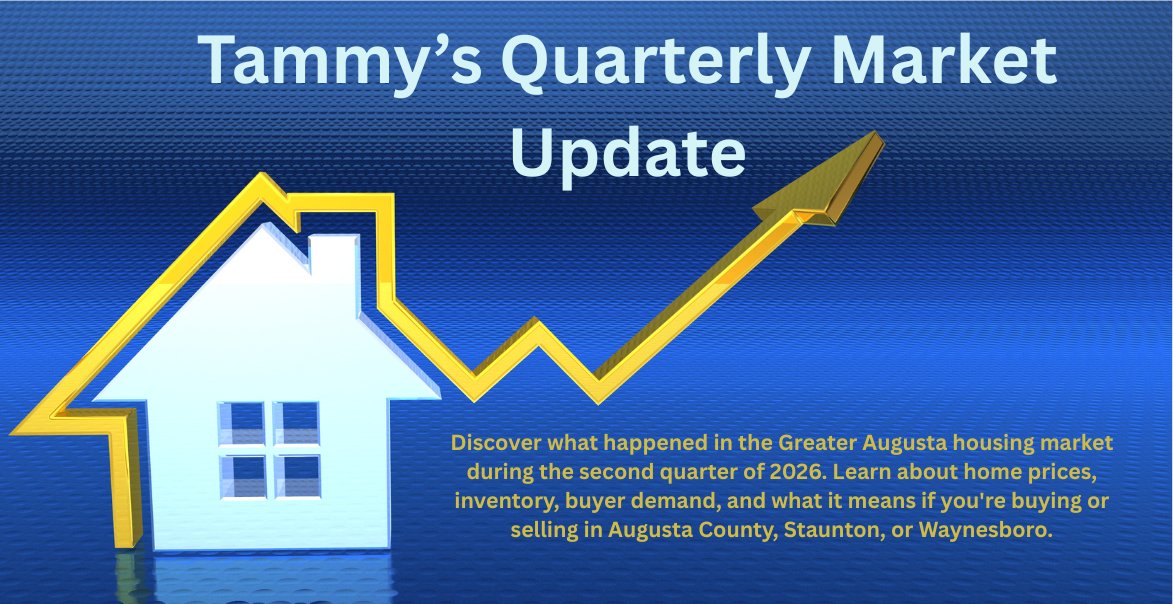 Tammy’s Quarterly Market Update

Discover what happened in the Greater Augusta housing market during the second quarter of 2026. Learn about home prices, inventory, buyer demand, and what it means if you're buying or selling in Augusta County, Staunton, or Waynesboro.